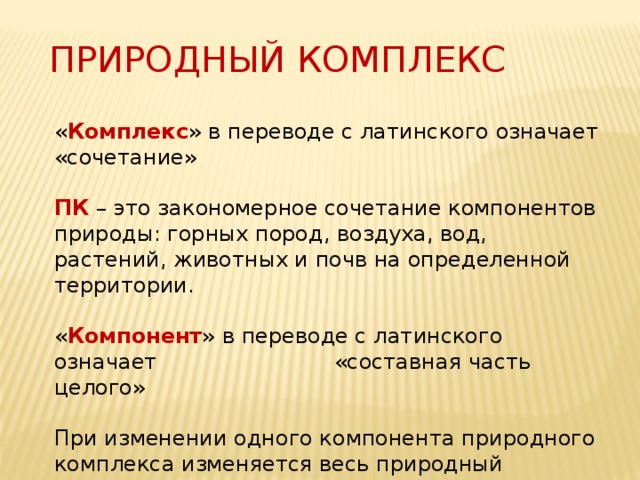 ПРИРОДНЫЙ КОМПЛЕКС

«Комплекс» в переводе с латинского означает «сочетание»

ПК – это закономерное сочетание компонентов природы: горных пород, воздуха, вод, растений, животных и почв на определенной территории.

«Компонент» в переводе с латинского означает «составная часть целого»

При изменении одного компонента природного комплекса изменяется весь природный